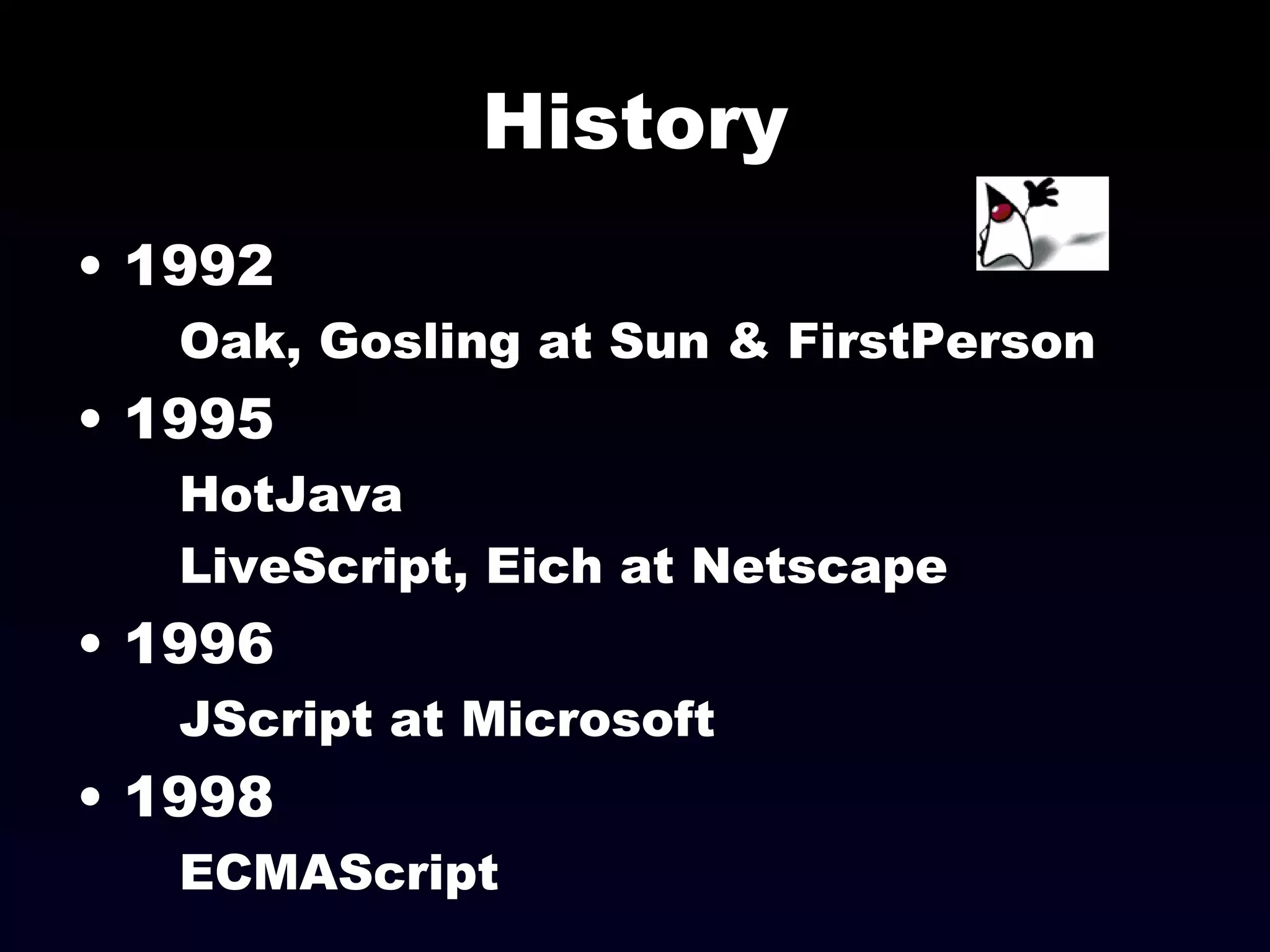 History

• 1992

Oak, Gosling at Sun & FirstPerson

• 1995

HotJava

LiveScript, Eich at Netscape

• 1996

JScript at Microsoft

• 1998

ECMAScript